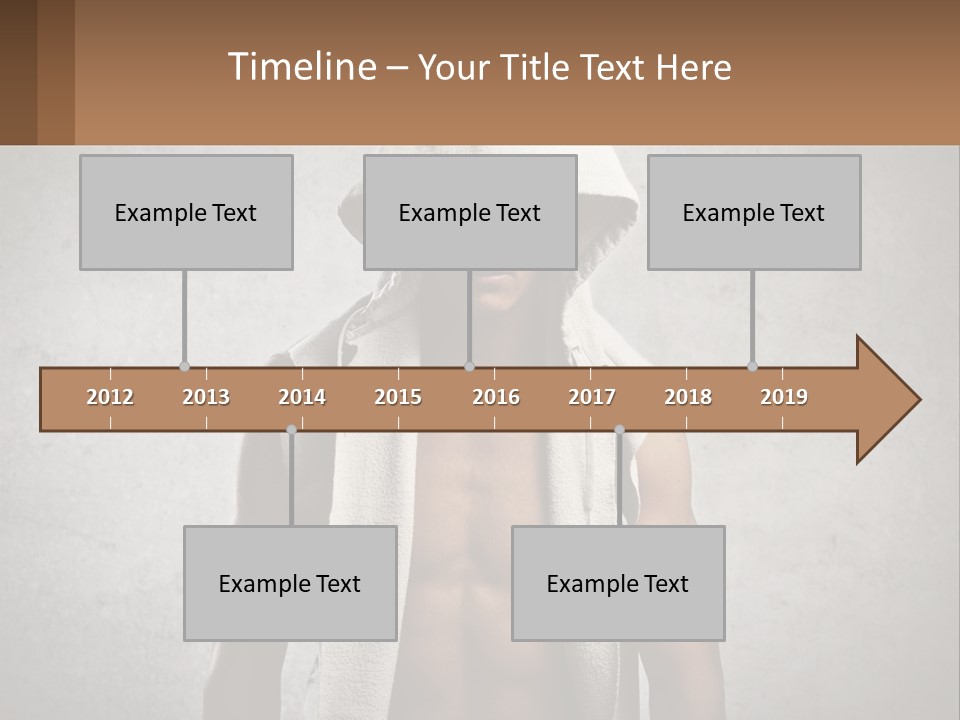 Timeline – Your Title Text Here

Example Text

Example Text

Example Text

2012 2013 2014 2015 2016 2017 2018 2019

Example Text

Example Text